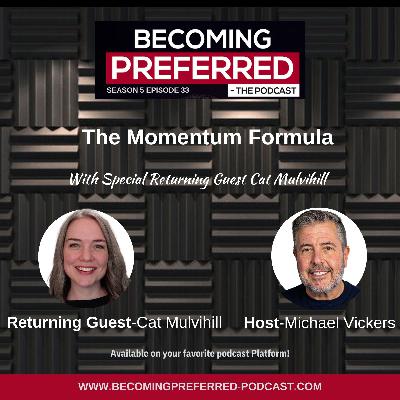 BECOMING PREFERRED

SEASON 5 EPISODE 33

- THE PODCAST

The Momentum Formula

With Special Returning Guest Cat Mulvihill

Returning Guest-Cat Mulvihill

Host-Michael Vickers

Available on your favorite podcast Platform!

WWW.BECOMINGPREFERRED-PODCAST.COM